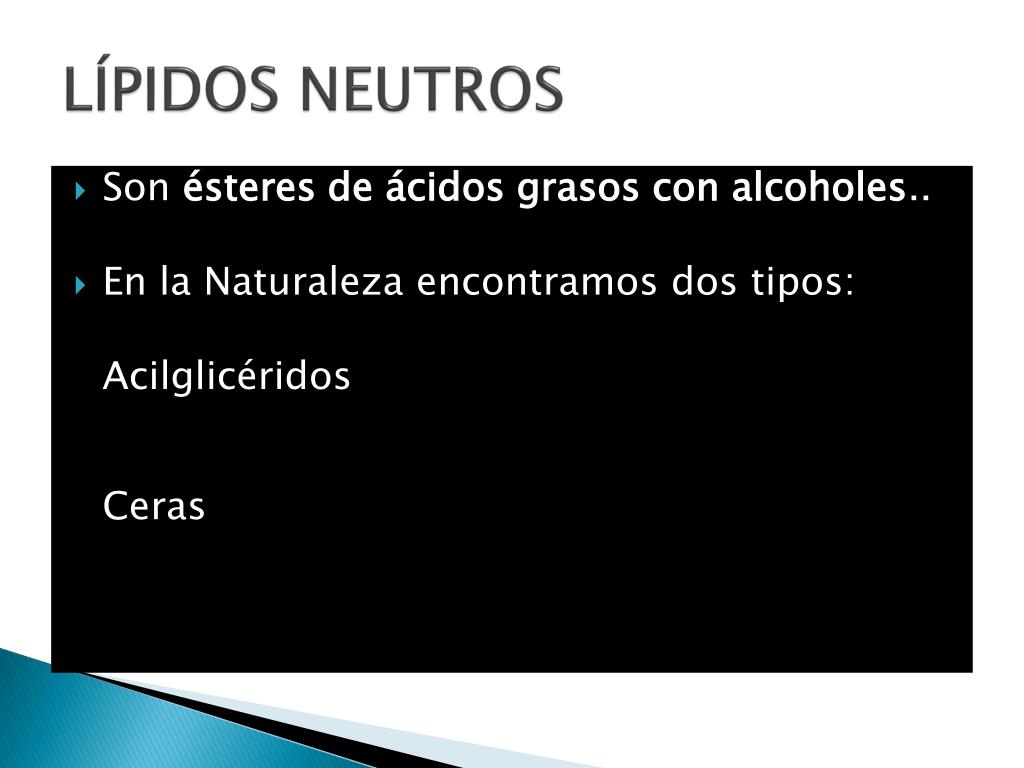 LÍPIDOS NEUTROS

Son ésteres de ácidos grasos con alcoholes..

En la Naturaleza encontramos dos tipos:

Acilglicéridos

Ceras